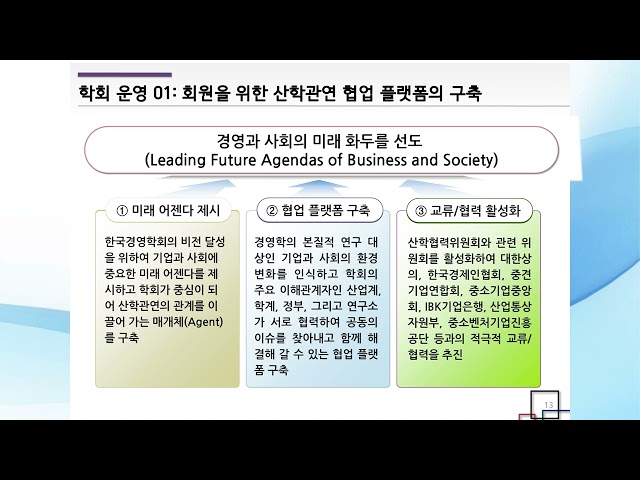 학회 운영 01: 회원을 위한 산학관연 협업 플랫폼의 구축

경영과 사회의 미래 화두를 선도
(Leading Future Agendas of Business and Society)

① 미래 어젠다 제시

한국경영학회의 비전 달성을 위하여 기업과 사회에 중요한 미래 어젠다를 제시하고 학회가 중심이 되어 산학관연의 관계를 이끌어 가는 매개체(Agent)를 구축

② 협업 플랫폼 구축

경영학의 본질적 연구 대상인 기업과 사회의 환경 변화를 인식하고 학회의 주요 이해관계자인 산업계, 학계, 정부, 그리고 연구소가 서로 협력하여 공동의 이슈를 찾아내고 함께 해결해 갈 수 있는 협업 플랫폼 구축

③ 교류/협력 활성화

산학협력위원회와 관련 위원회를 활성화하여 대한상의, 한국경제인협회, 중견기업연합회, 중소기업중앙회, IBK기업은행, 산업통상자원부, 중소벤처기업진흥공단 등과의 적극적 교류/협력을 추진

13